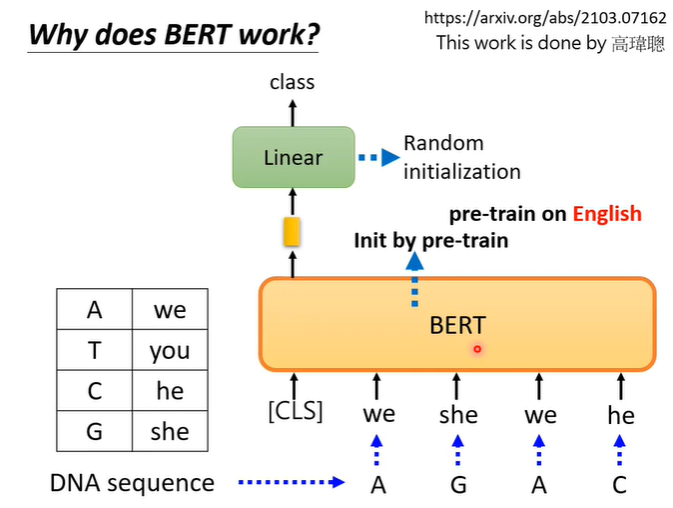 Why does BERT work?

https://arxiv.org/abs/2103.07162
This work is done by 高瑋聰

class

Linear

Random initialization

pre-train on English

Init by pre-train

BERT

| A | we |
|---|---|
| T | you |
| C | he |
| G | she |

[CLS] we she we he

DNA sequence A G A C